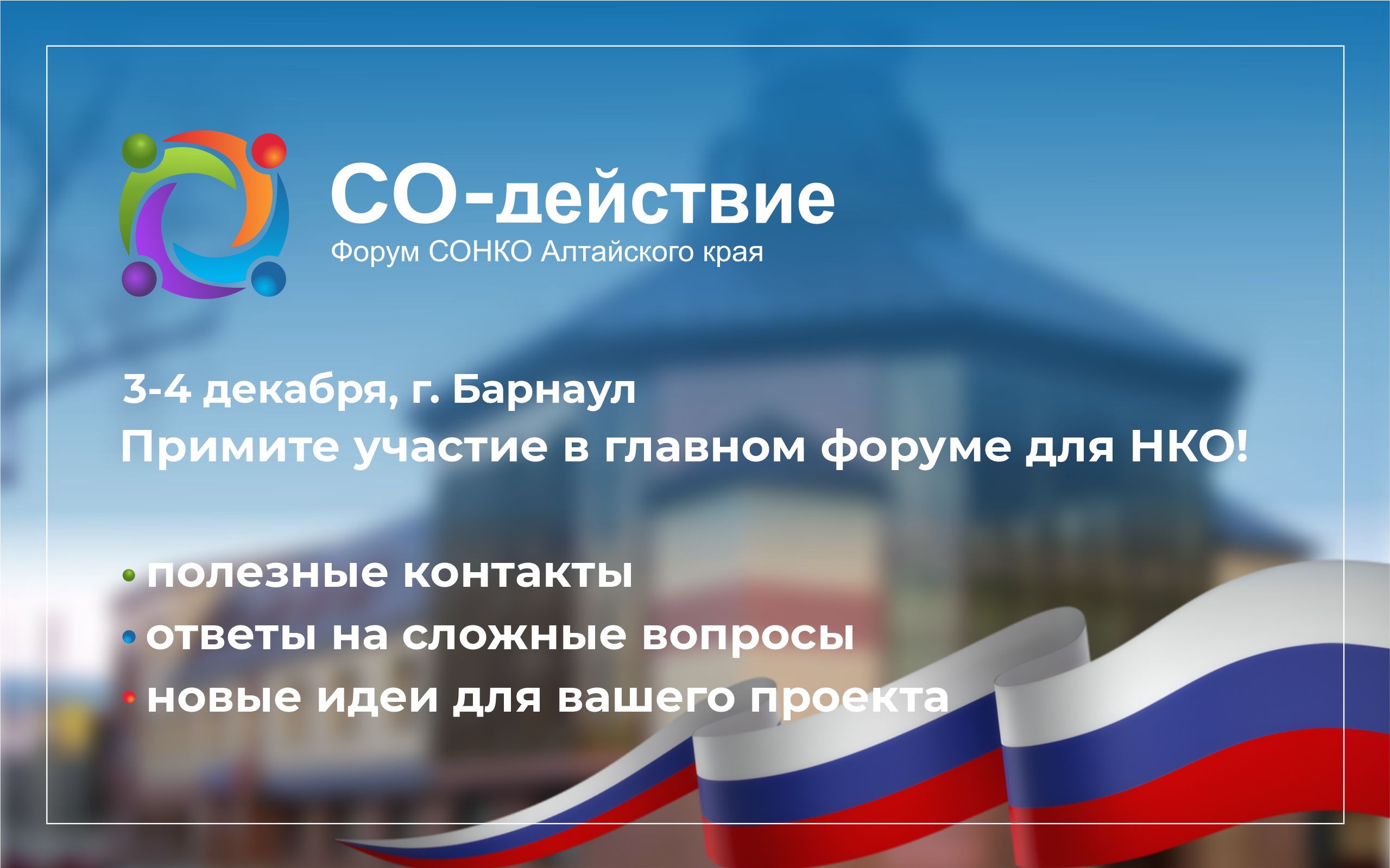 СО-действие
Форум СОНКО Алтайского края

3-4 декабря, г. Барнаул
Примите участие в главном форуме для НКО!

• полезные контакты
• ответы на сложные вопросы
• новые идеи для вашего проекта